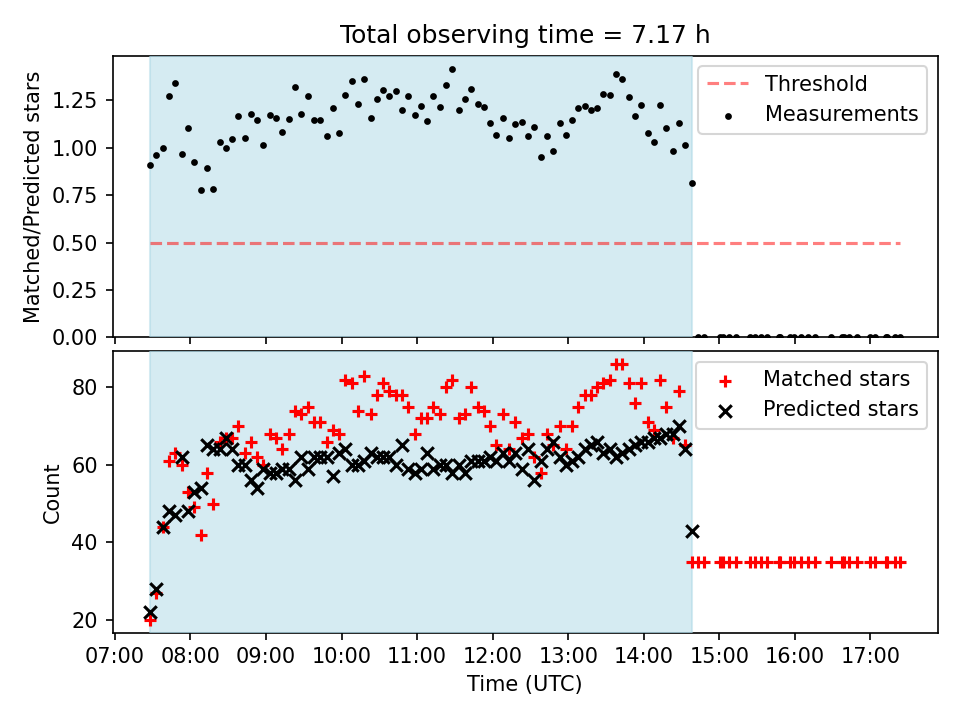 Total observing time = 7.17 h

Matched/Predicted stars

1.25
1.00
0.75
0.50
0.25
0.00

Threshold
Measurements

Count

80
60
40
20

Matched stars
Predicted stars

07:00 08:00 09:00 10:00 11:00 12:00 13:00 14:00 15:00 16:00 17:00

Time (UTC)